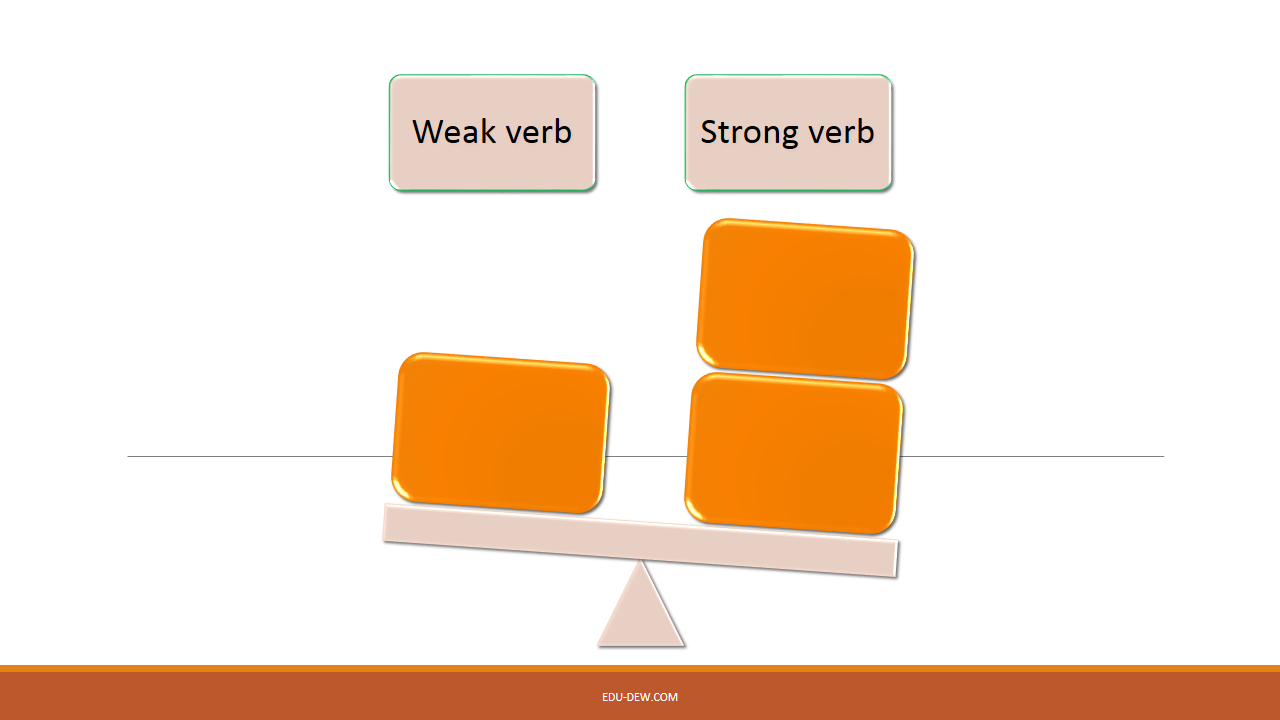 Weak verb

Strong verb

EDU-DEW.COM